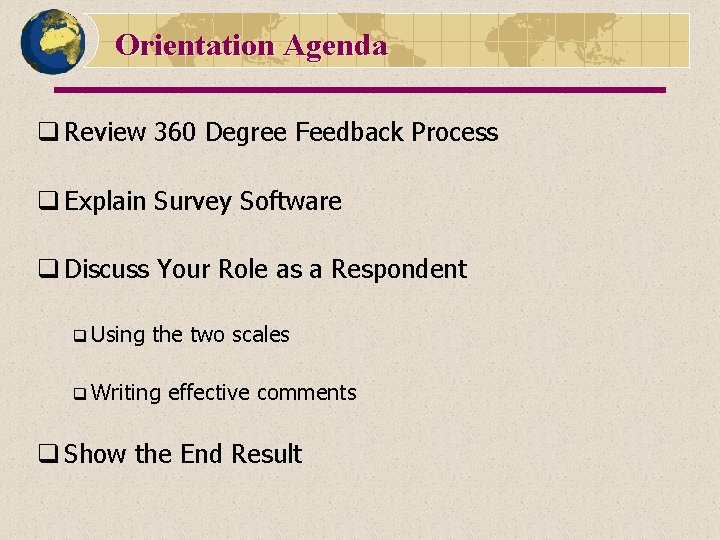 Orientation Agenda

❑ Review 360 Degree Feedback Process

❑ Explain Survey Software

❑ Discuss Your Role as a Respondent

❑ Using the two scales

❑ Writing effective comments

❑ Show the End Result